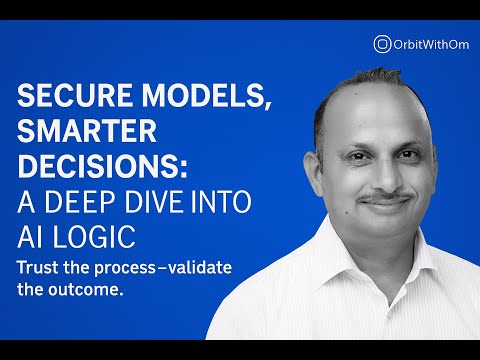 OrbitWithOm

SECURE MODELS, SMARTER DECISIONS: A DEEP DIVE INTO AI LOGIC

Trust the process–validate the outcome.